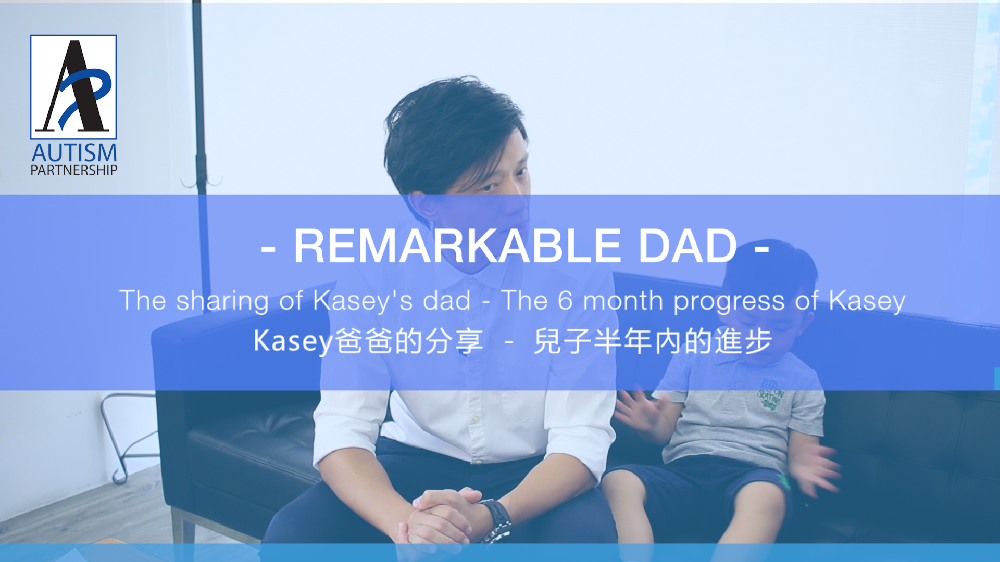 AUTISM
PARTNERSHIP

- REMARKABLE DAD -

The sharing of Kasey's dad - The 6 month progress of Kasey

Kasey爸爸的分享 - 兒子半年內的進步